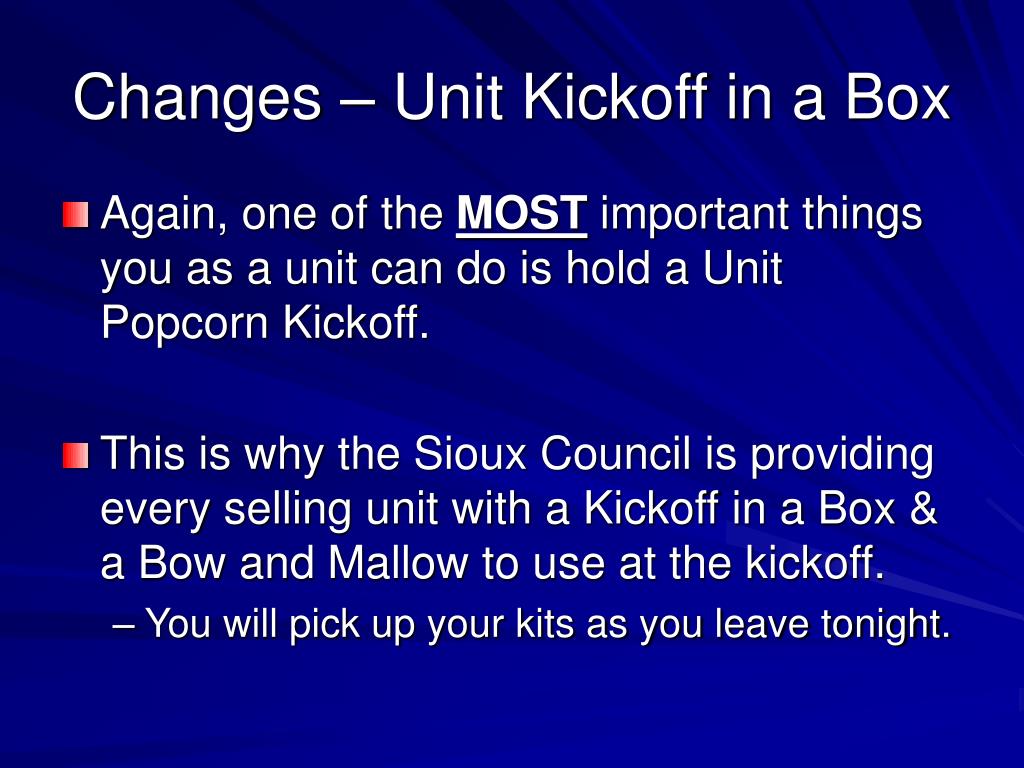 Changes – Unit Kickoff in a Box

Again, one of the MOST important things you as a unit can do is hold a Unit Popcorn Kickoff.

This is why the Sioux Council is providing every selling unit with a Kickoff in a Box & a Bow and Mallow to use at the kickoff.

– You will pick up your kits as you leave tonight.